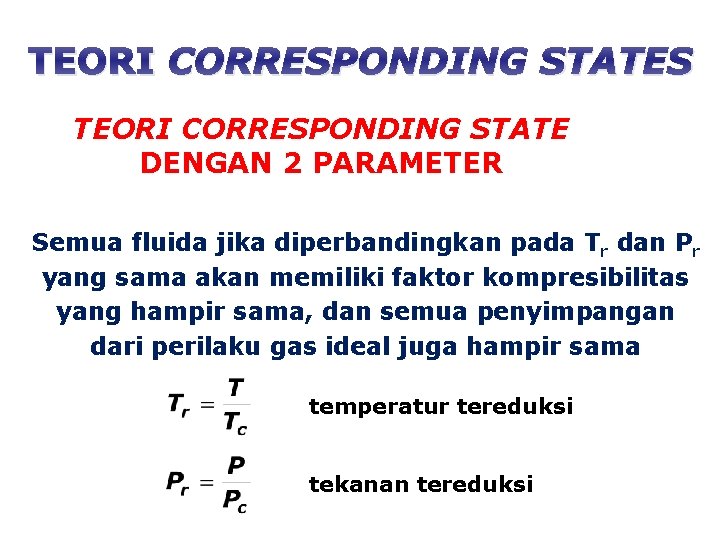 TEORI CORRESPONDING STATES

TEORI CORRESPONDING STATE DENGAN 2 PARAMETER

Semua fluida jika diperbandingkan pada $T_r$ dan $P_r$ yang sama akan memiliki faktor kompresibilitas yang hampir sama, dan semua penyimpangan dari perilaku gas ideal juga hampir sama

$T_r = \frac{T}{T_c}$ temperatur tereduksi

$P_r = \frac{P}{P_c}$ tekanan tereduksi